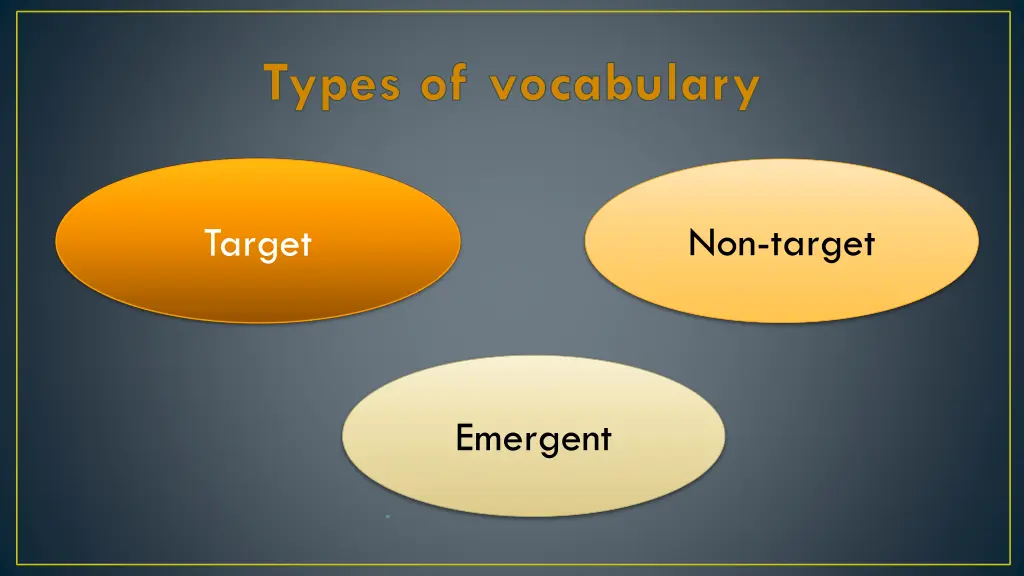 Types of vocabulary

Target

Non-target

Emergent